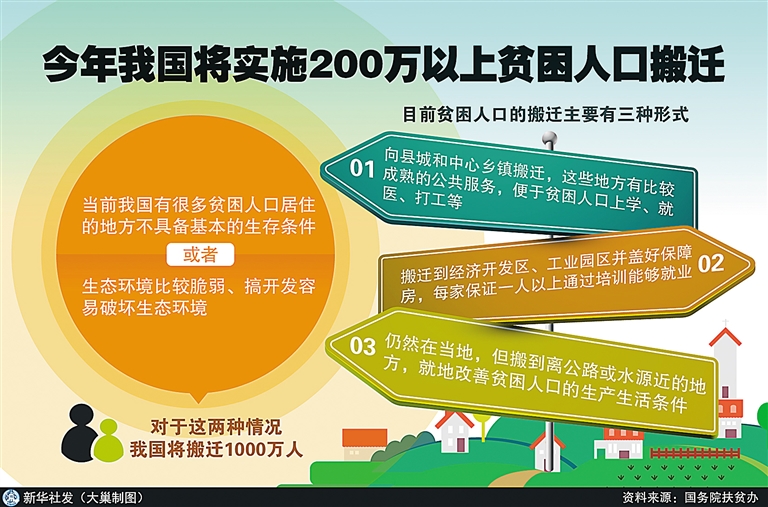 今年我国将实施200万以上贫困人口搬迁

当前我国有很多贫困人口居住的地方不具备基本的生存条件

或者

生态环境比较脆弱、搞开发容易破坏生态环境

对于这两种情况
我国将搬迁1000万人

目前贫困人口的搬迁主要有三种形式

01 向县城和中心乡镇搬迁，这些地方有比较成熟的公共服务，便于贫困人口上学、就医、打工等

搬迁到经济开发区、工业园区并盖好保障房，每家保证一人以上通过培训能够就业 02

03 仍然在当地，但搬到离公路或水源近的地方，就地改善贫困人口的生产生活条件

新华社发（大巢制图）

资料来源：国务院扶贫办